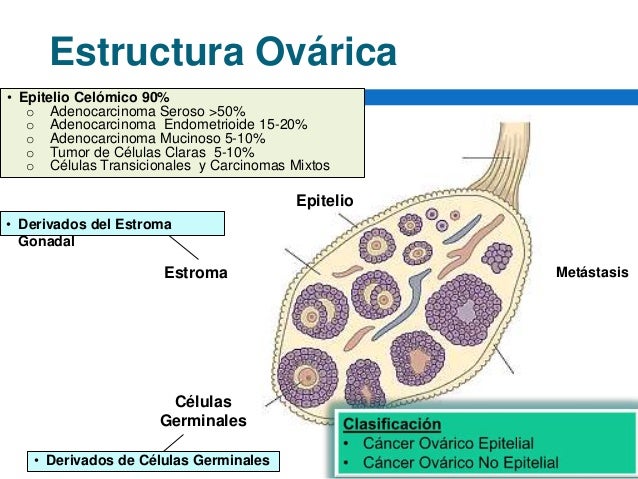 Estructura Ovárica

• Epitelio Celómico 90%
  o Adenocarcinoma Seroso >50%
  o Adenocarcinoma Endometrioide 15-20%
  o Adenocarcinoma Mucinoso 5-10%
  o Tumor de Células Claras 5-10%
  o Células Transicionales y Carcinomas Mixtos

Epitelio

• Derivados del Estroma Gonadal

Estroma

Metástasis

Células Germinales

• Derivados de Células Germinales

Clasificación
• Cáncer Ovárico Epitelial
• Cáncer Ovárico No Epitelial